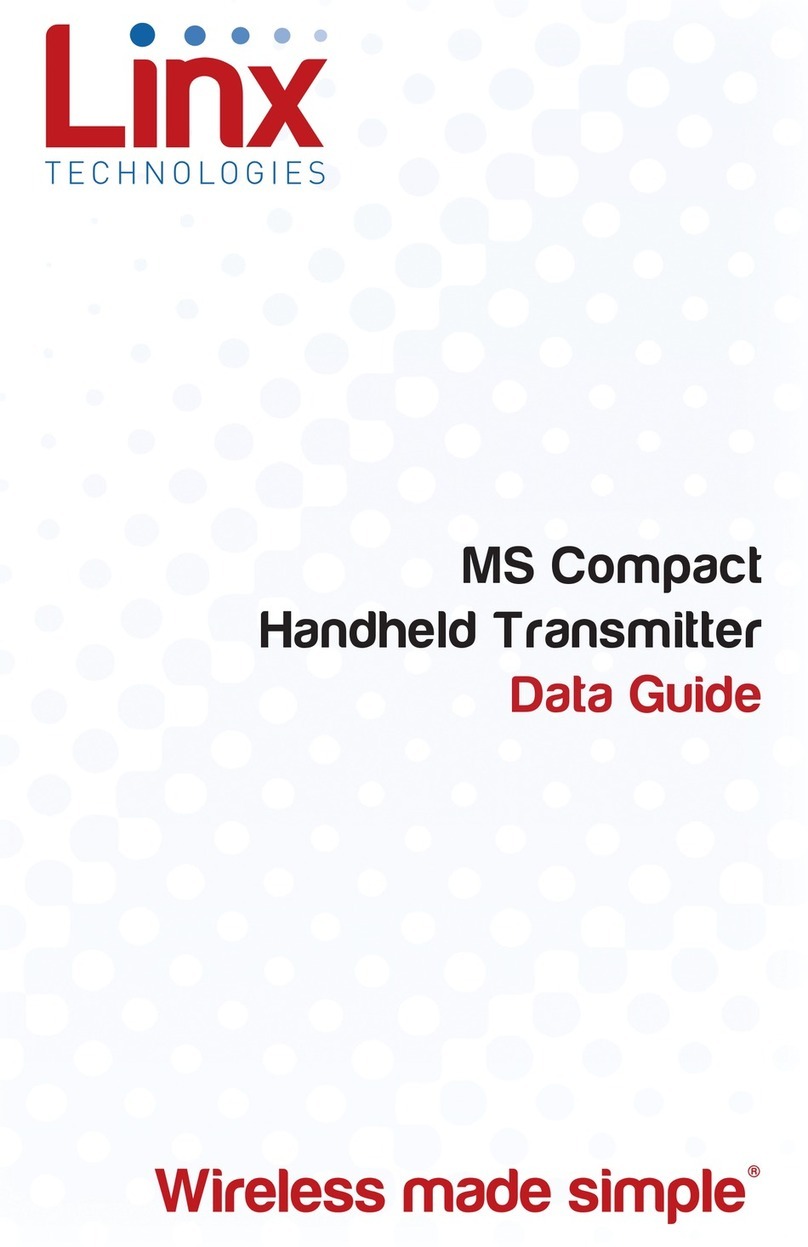 Linx
TECHNOLOGIES

MS Compact
Handheld Transmitter
Data Guide

Wireless made simple®